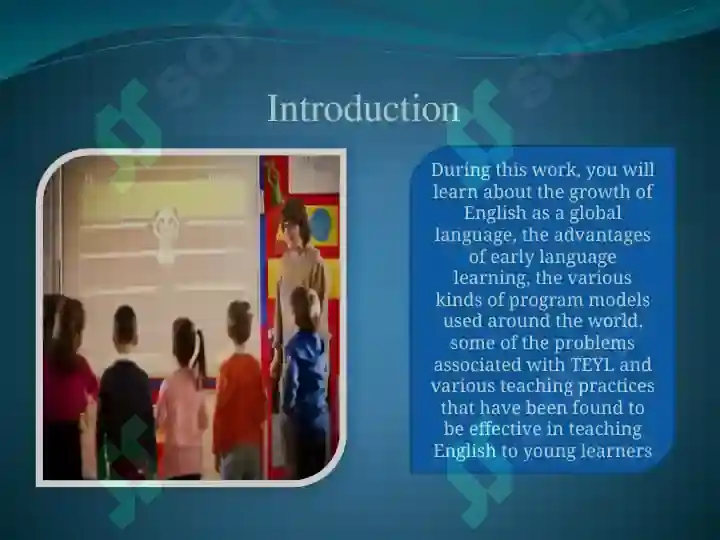 Introduction

During this work, you will learn about the growth of English as a global language, the advantages of early language learning, the various kinds of program models used around the world, some of the problems associated with TEYL and various teaching practices that have been found to be effective in teaching English to young learners